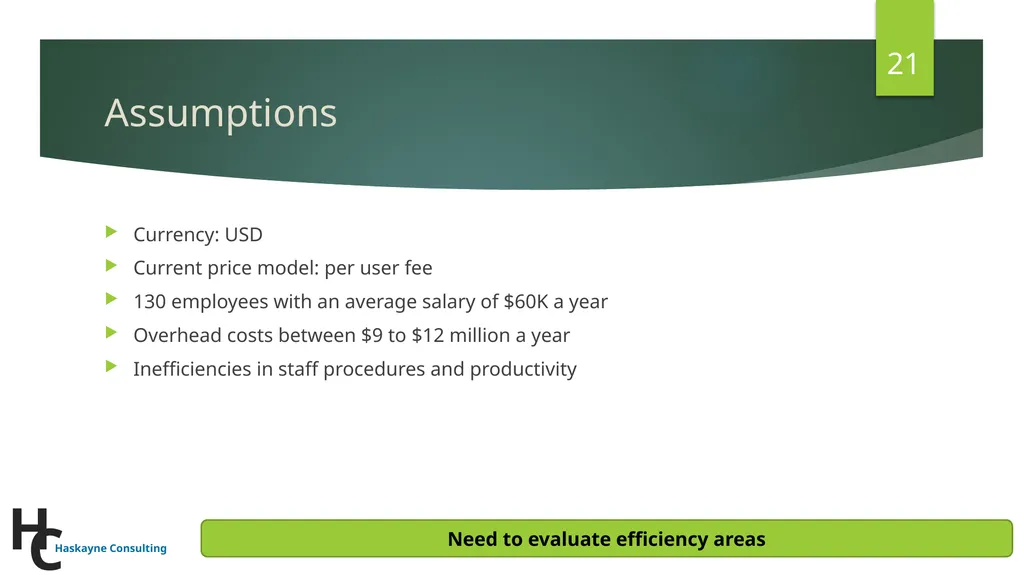 21

Assumptions

Currency: USD

Current price model: per user fee

130 employees with an average salary of \$60K a year

Overhead costs between \$9 to \$12 million a year

Inefficiencies in staff procedures and productivity

HC Haskayne Consulting

Need to evaluate efficiency areas